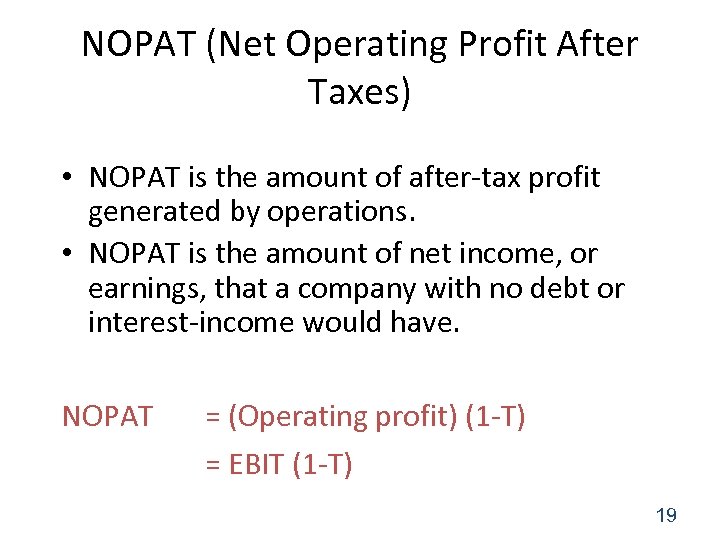 NOPAT (Net Operating Profit After Taxes)

• NOPAT is the amount of after-tax profit generated by operations.
• NOPAT is the amount of net income, or earnings, that a company with no debt or interest-income would have.

NOPAT = (Operating profit) (1-T)
= EBIT (1-T)

19